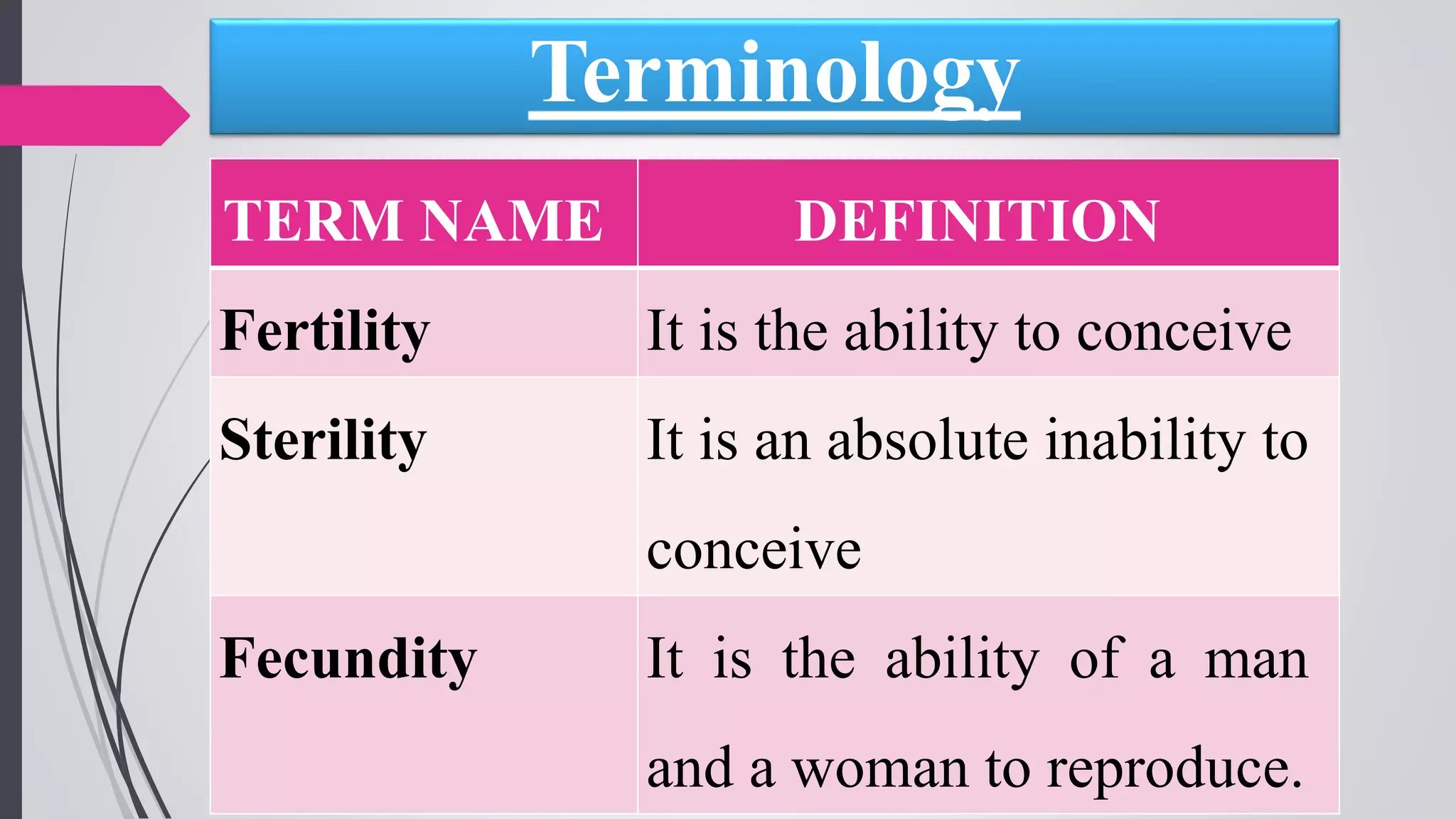 Terminology

| TERM NAME | DEFINITION |
|---|---|
| Fertility | It is the ability to conceive |
| Sterility | It is an absolute inability to conceive |
| Fecundity | It is the ability of a man and a woman to reproduce. |